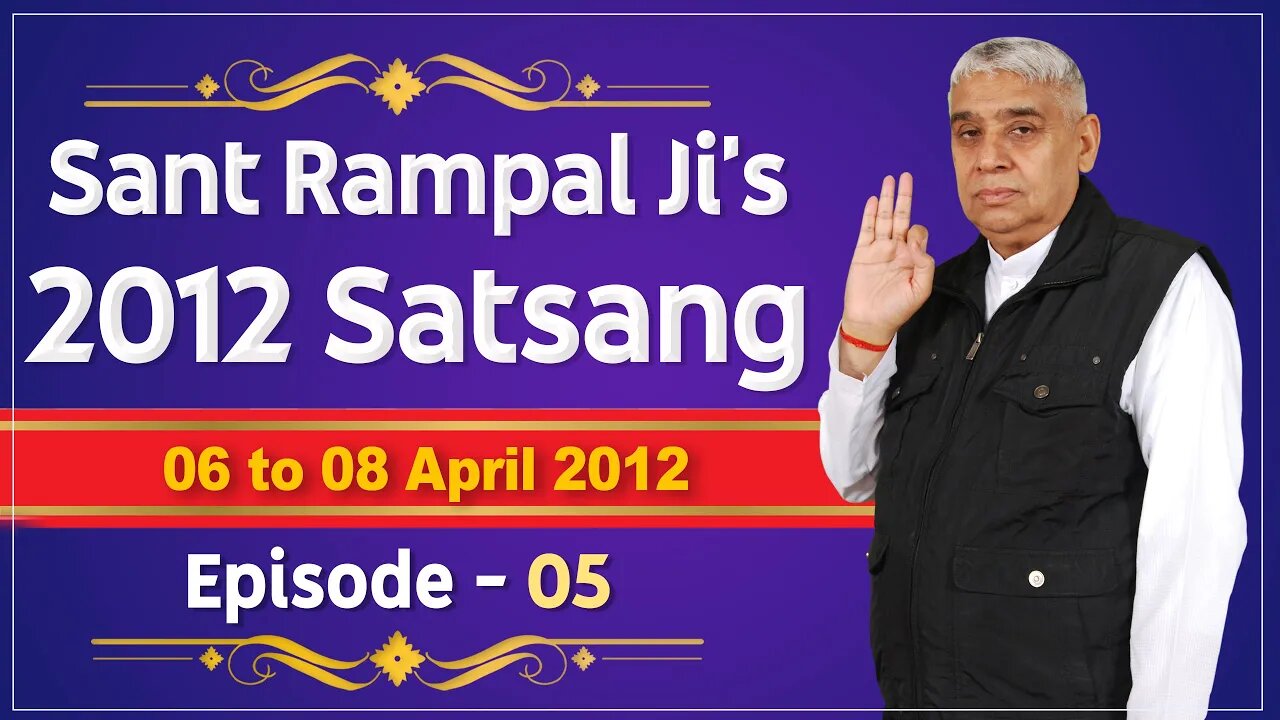 Sant Rampal Ji's
2012 Satsang

06 to 08 April 2012

Episode - 05